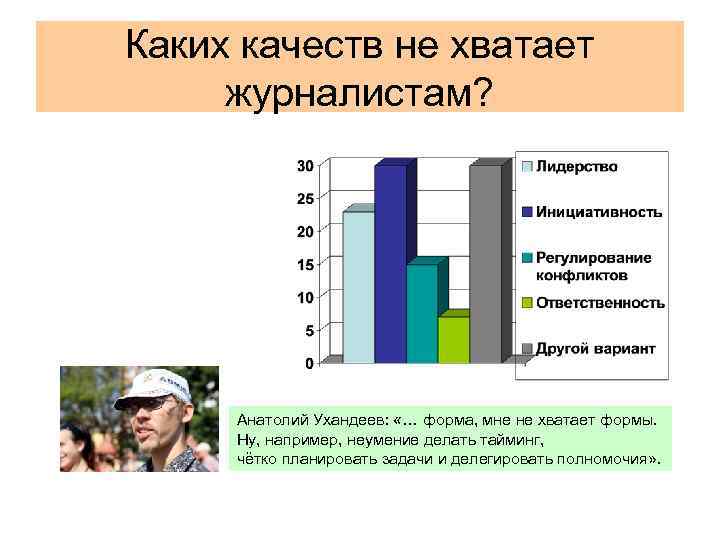 Каких качеств не хватает журналистам?

30
25
20
15
10
5
0

Лидерство
Инициативность
Регулирование конфликтов
Ответственность
Другой вариант

Анатолий Ухандеев: «… форма, мне не хватает формы. Ну, например, неумение делать тайминг, чётко планировать задачи и делегировать полномочия».